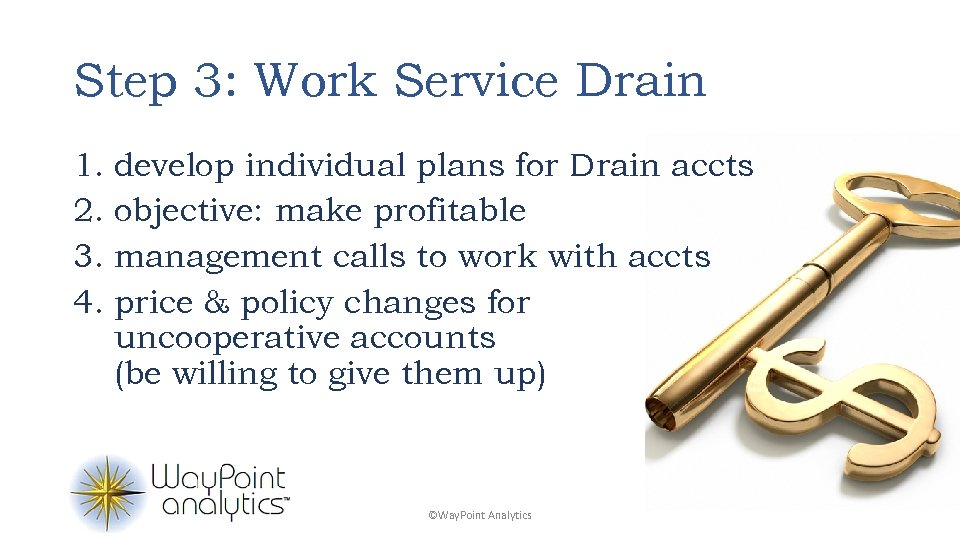 Step 3: Work Service Drain

1. develop individual plans for Drain accts
2. objective: make profitable
3. management calls to work with accts
4. price & policy changes for uncooperative accounts (be willing to give them up)

WayPoint analytics™

©WayPoint Analytics